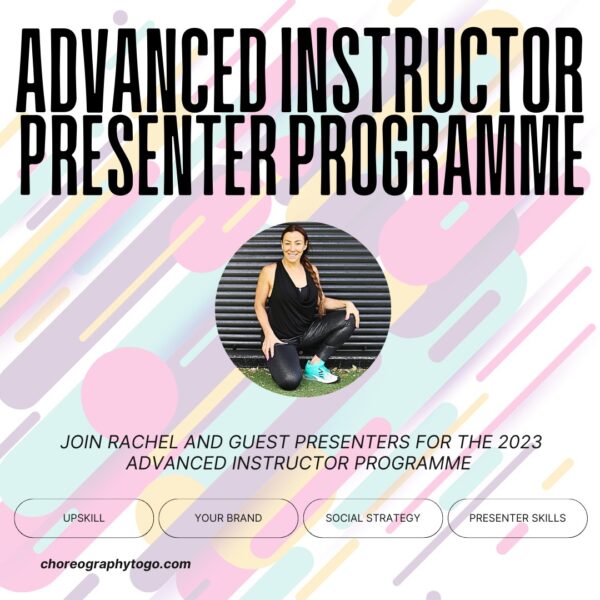 ADVANCED INSTRUCTOR PRESENTER PROGRAMME

JOIN RACHEL AND GUEST PRESENTERS FOR THE 2023 ADVANCED INSTRUCTOR PROGRAMME

UPSKILL

YOUR BRAND

SOCIAL STRATEGY

PRESENTER SKILLS

choreographytogo.com